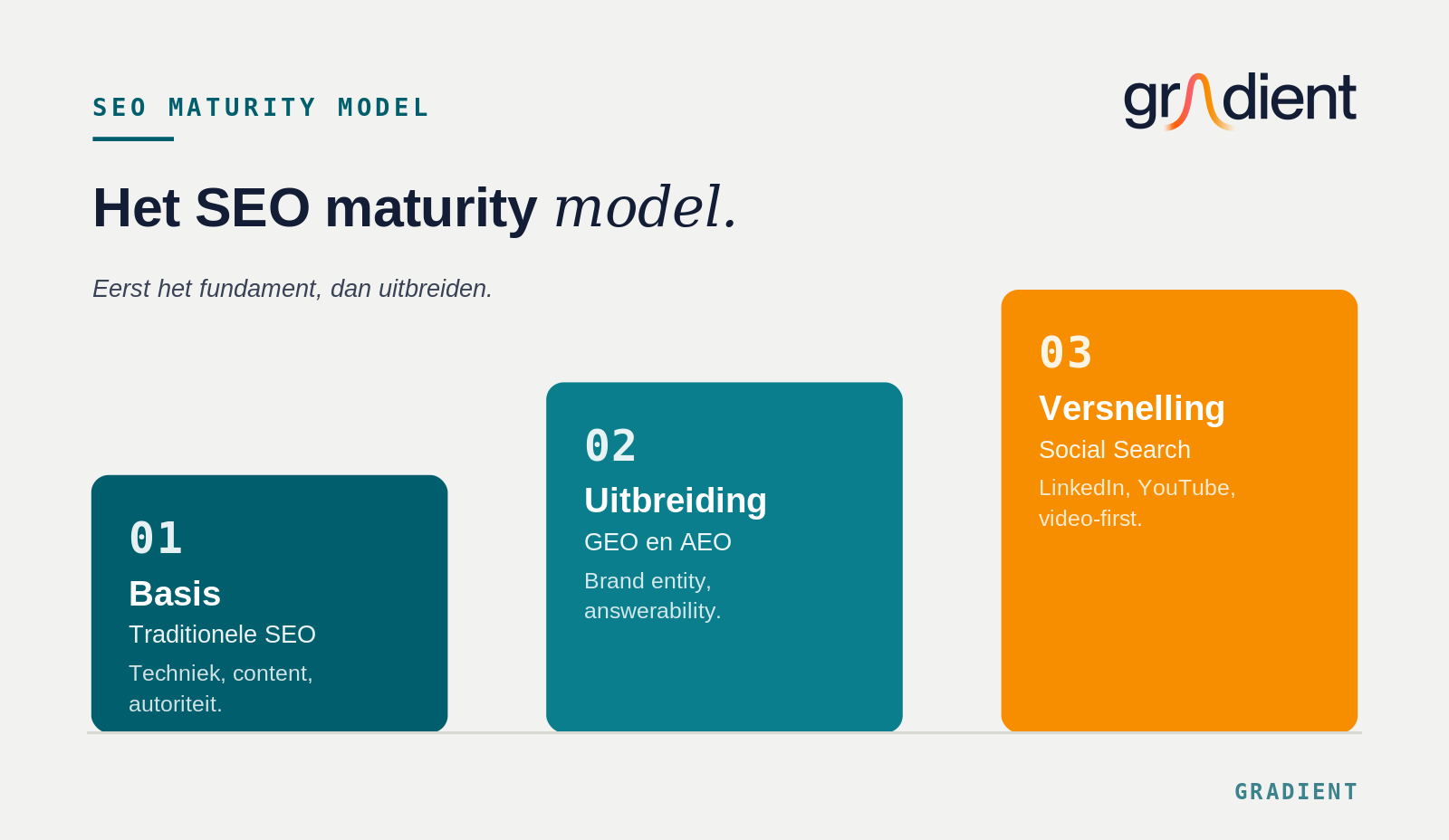 SEO MATURITY MODEL

gradient

Het SEO maturity model.

Eerst het fundament, dan uitbreiden.

01
Basis
Traditionele SEO
Techniek, content, autoriteit.

02
Uitbreiding
GEO en AEO
Brand entity, answerability.

03
Versnelling
Social Search
LinkedIn, YouTube, video-first.

GRADIENT